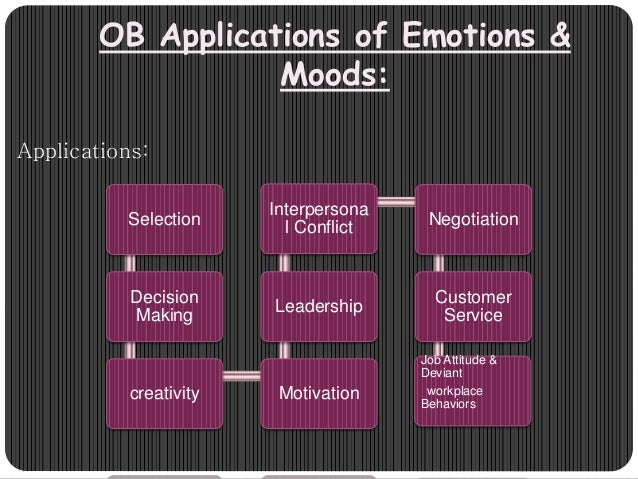 OB Applications of Emotions & Moods:

Applications:

Selection

Decision Making

creativity

Motivation

Leadership

Interpersona l Conflict

Negotiation

Customer Service

Job Attitude & Deviant workplace Behaviors